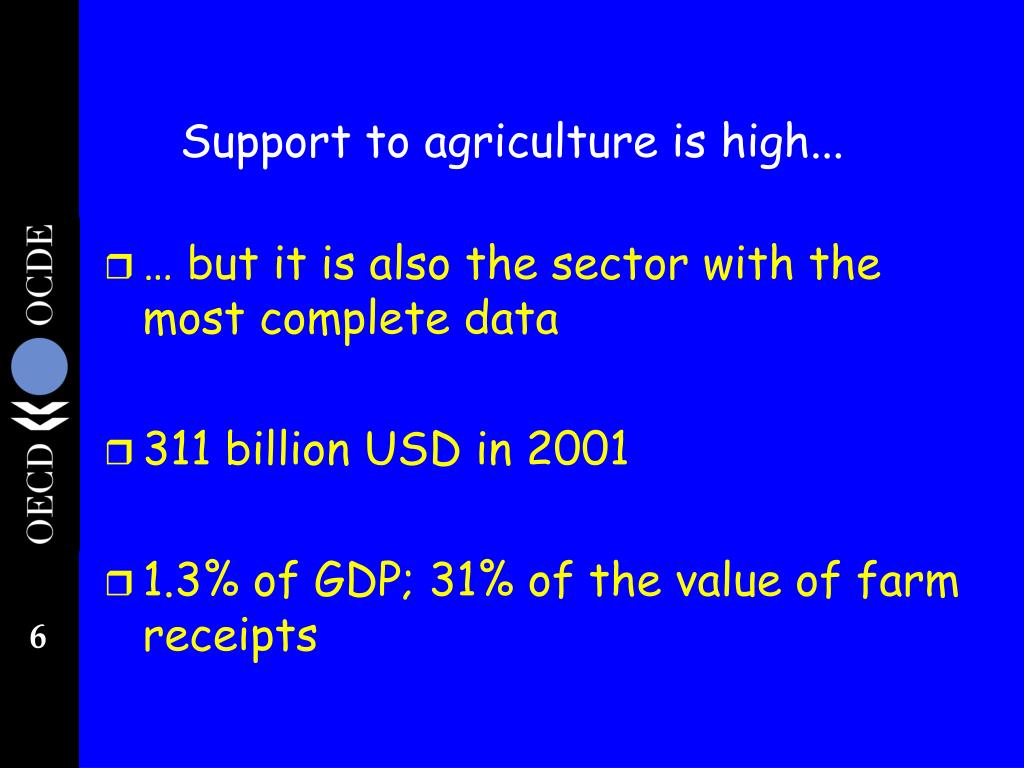 OECD OCDE

6

Support to agriculture is high...

… but it is also the sector with the most complete data

311 billion USD in 2001

1.3% of GDP; 31% of the value of farm receipts